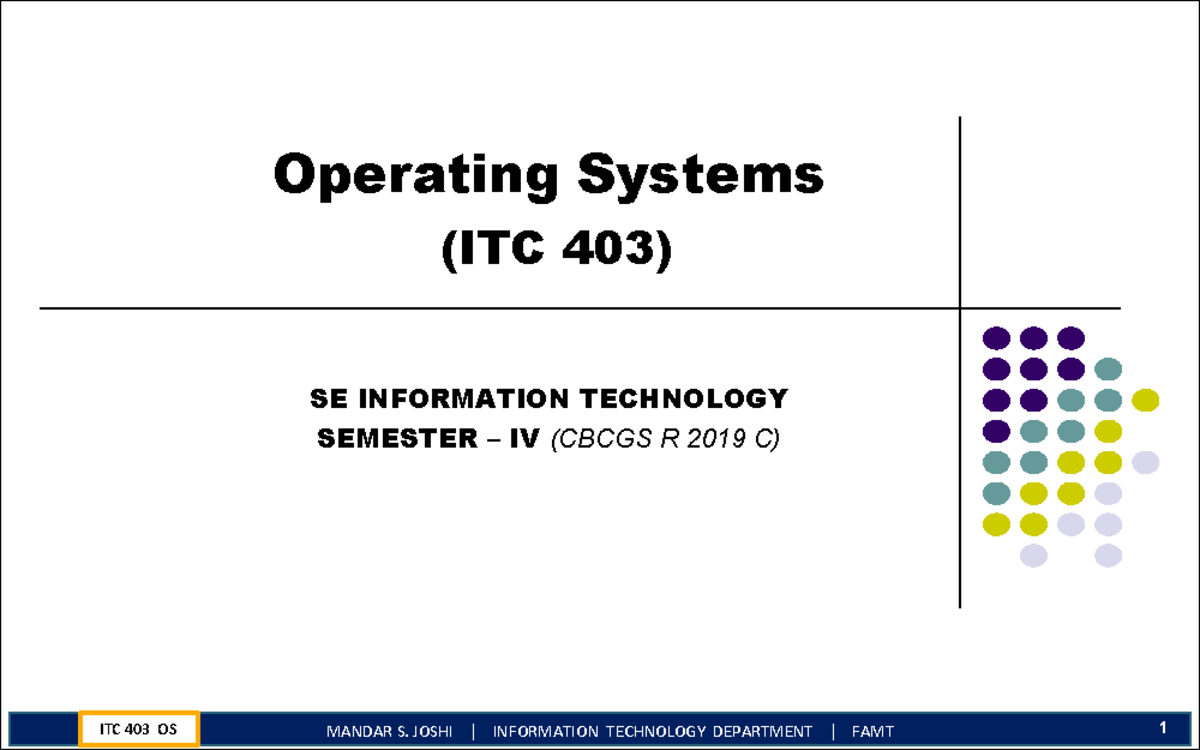 Operating Systems
(ITC 403)

SE INFORMATION TECHNOLOGY
SEMESTER – IV (CBCGS R 2019 C)

ITC 403 OS

MANDAR S. JOSHI | INFORMATION TECHNOLOGY DEPARTMENT | FAMT

1